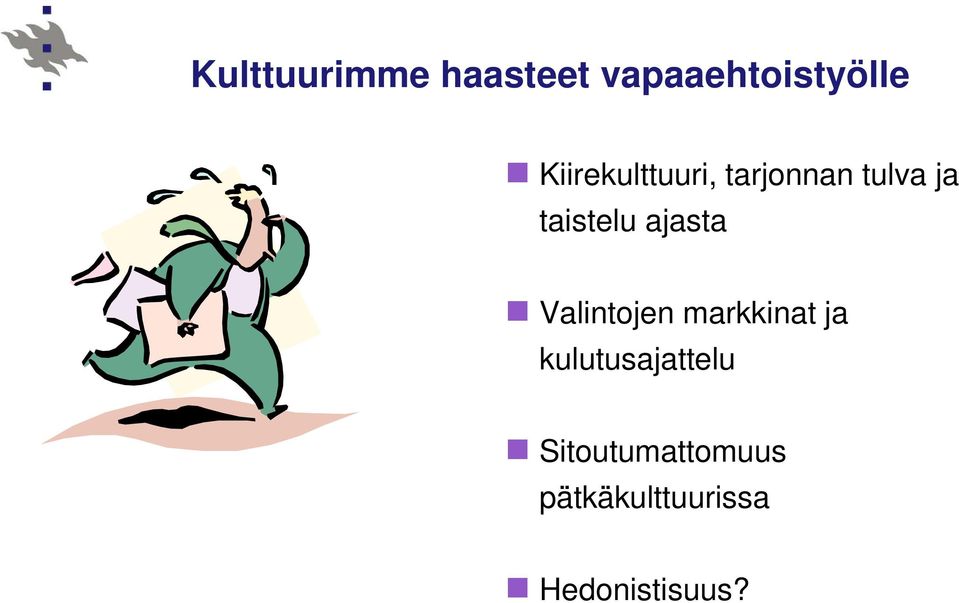 Kulttuurimme haasteet vapaaehtoistyölle

Kiirekulttuuri, tarjonnan tulva ja taistelu ajasta

Valintojen markkinat ja kulutusajattelu

Sitoutumattomuus pätkäkulttuurissa

Hedonistisuus?